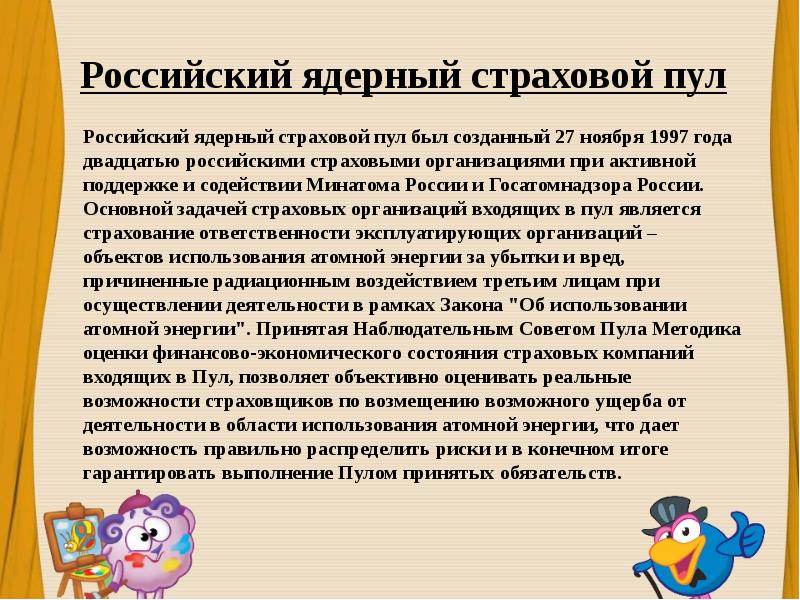 Российский ядерный страховой пул

Российский ядерный страховой пул был созданный 27 ноября 1997 года двадцатью российскими страховыми организациями при активной поддержке и содействии Минатома России и Госатомнадзора России. Основной задачей страховых организаций входящих в пул является страхование ответственности эксплуатирующих организаций – объектов использования атомной энергии за убытки и вред, причиненные радиационным воздействием третьим лицам при осуществлении деятельности в рамках Закона "Об использовании атомной энергии". Принятая Наблюдательным Советом Пула Методика оценки финансово-экономического состояния страховых компаний входящих в Пул, позволяет объективно оценивать реальные возможности страховщиков по возмещению возможного ущерба от деятельности в области использования атомной энергии, что дает возможность правильно распределить риски и в конечном итоге гарантировать выполнение Пулом принятых обязательств.